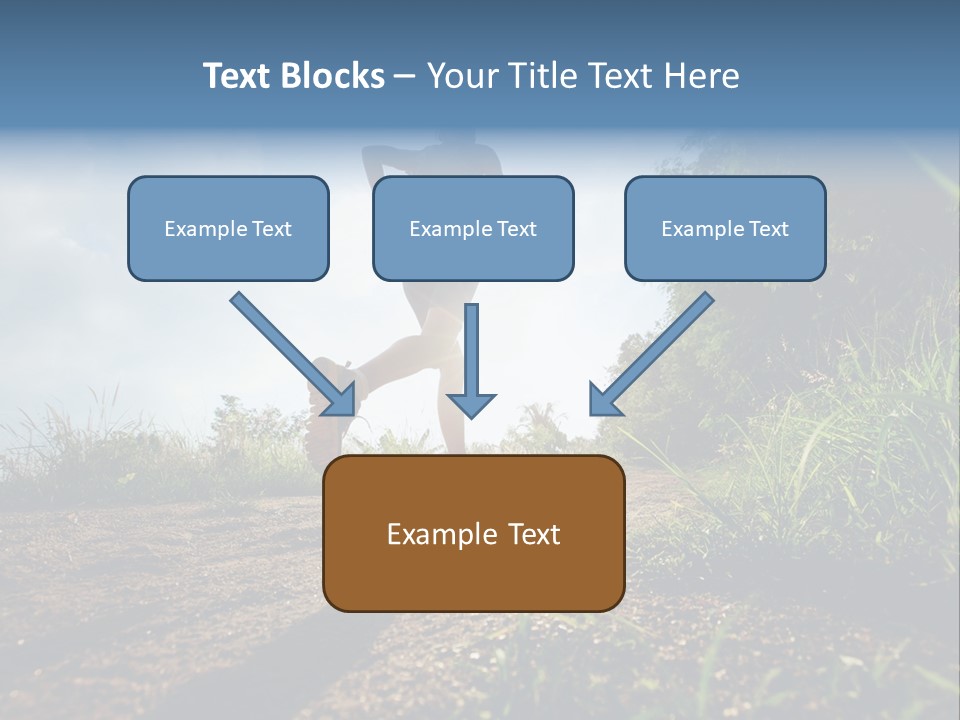 Text Blocks – Your Title Text Here

Example Text

Example Text

Example Text

Example Text